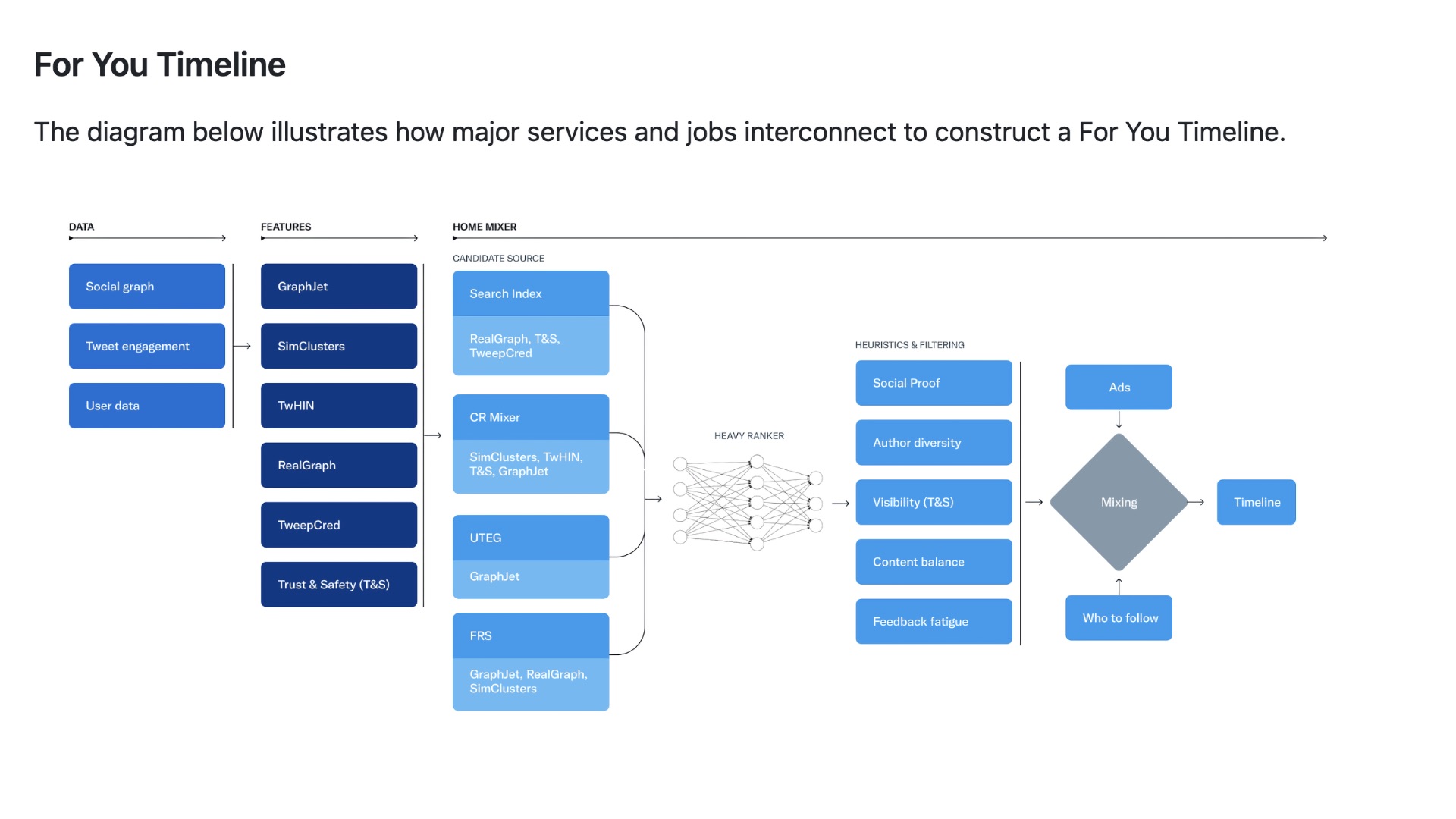 For You Timeline

The diagram below illustrates how major services and jobs interconnect to construct a For You Timeline.

DATA

Social graph

Tweet engagement

User data

FEATURES

GraphJet

SimClusters

TwHIN

RealGraph

TweepCred

Trust & Safety (T&S)

HOME MIXER

CANDIDATE SOURCE

Search Index

RealGraph, T&S, TweepCred

CR Mixer

SimClusters, TwHIN, T&S, GraphJet

UTEG

GraphJet

FRS

GraphJet, RealGraph, SimClusters

HEAVY RANKER

HEURISTICS & FILTERING

Social Proof

Author diversity

Visibility (T&S)

Content balance

Feedback fatigue

Ads

Mixing

Who to follow

Timeline